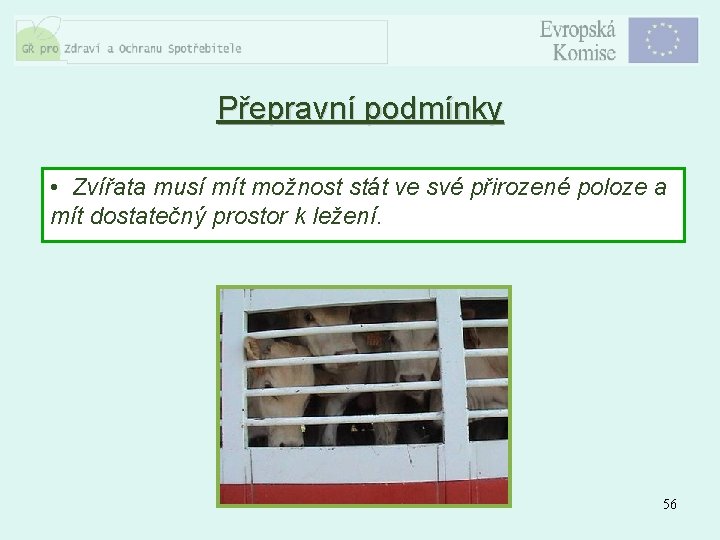 GŘ pro Zdraví a Ochranu Spotřebitele

Evropská Komise

Přepravní podmínky

• Zvířata musí mít možnost stát ve své přirozené poloze a mít dostatečný prostor k ležení.

56